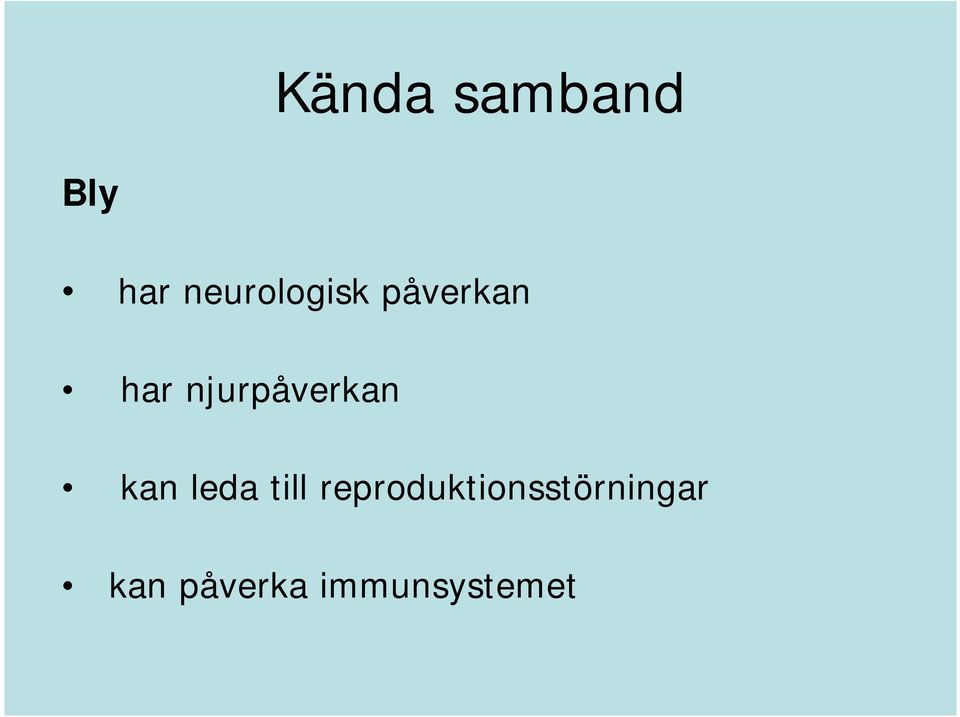 Kända samband

Bly

• har neurologisk påverkan

• har njurpåverkan

• kan leda till reproduktionsstörningar

• kan påverka immunsystemet